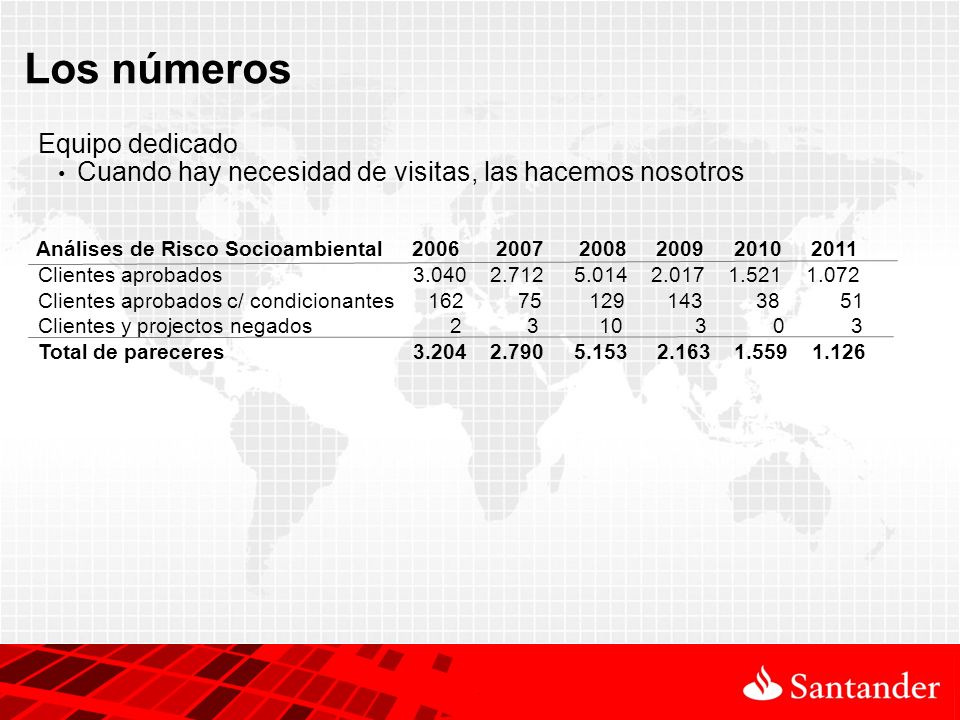 Los números

Equipo dedicado

• Cuando hay necesidad de visitas, las hacemos nosotros

| Análises de Risco Socioambiental | 2006 | 2007 | 2008 | 2009 | 2010 | 2011 |
|---|---|---|---|---|---|---|
| Clientes aprobados | 3.040 | 2.712 | 5.014 | 2.017 | 1.521 | 1.072 |
| Clientes aprobados c/ condicionantes | 162 | 75 | 129 | 143 | 38 | 51 |
| Clientes y projectos negados | 2 | 3 | 10 | 3 | 0 | 3 |
| Total de pareceres | 3.204 | 2.790 | 5.153 | 2.163 | 1.559 | 1.126 |

Santander